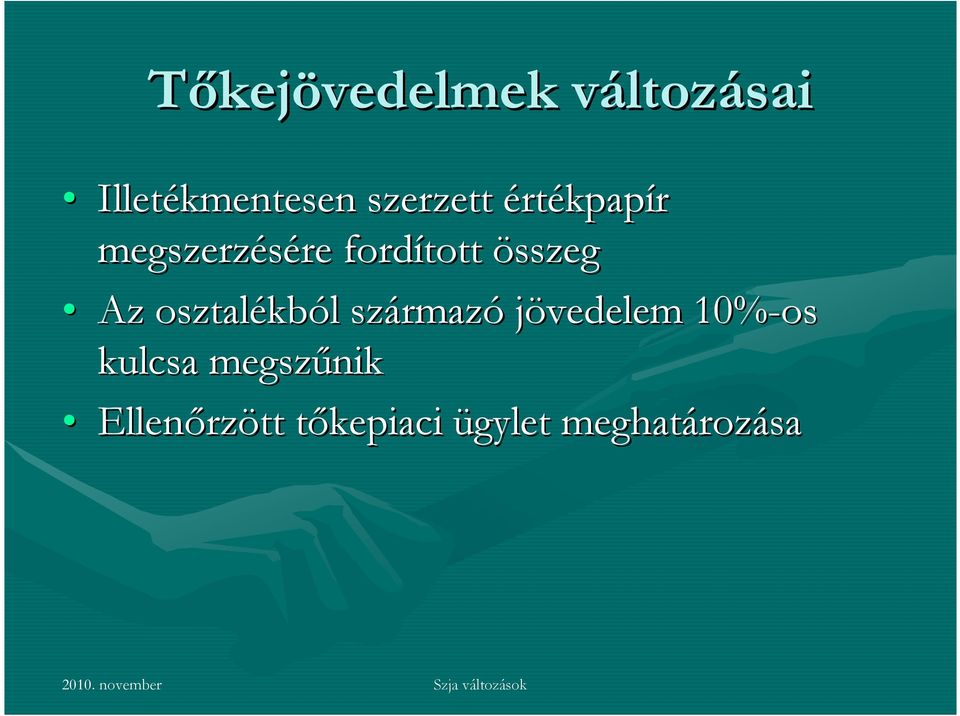 Tőkejövedelmek változásai

• Illetékmentesen szerzett értékpapír megszerzésére fordított összeg

• Az osztalékból származó jövedelem 10%-os kulcsa megszűnik

• Ellenőrzött tőkepiaci ügylet meghatározása

2010. november

Szja változások